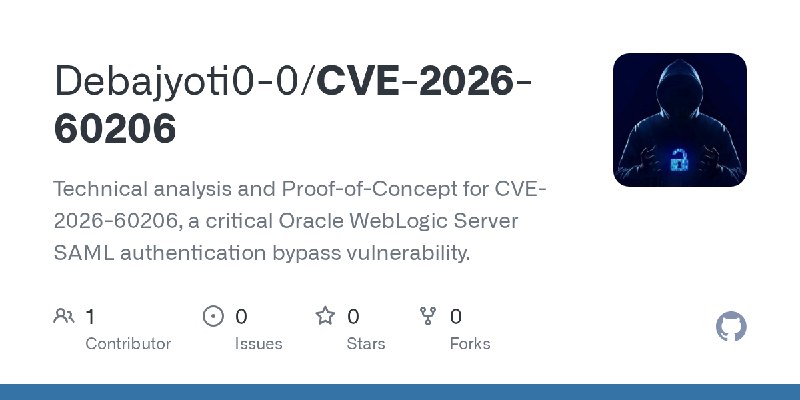 Debajyoti0-0/CVE-2026-60206

Technical analysis and Proof-of-Concept for CVE-2026-60206, a critical Oracle WebLogic Server SAML authentication bypass vulnerability.

1 Contributor

0 Issues

0 Stars

0 Forks